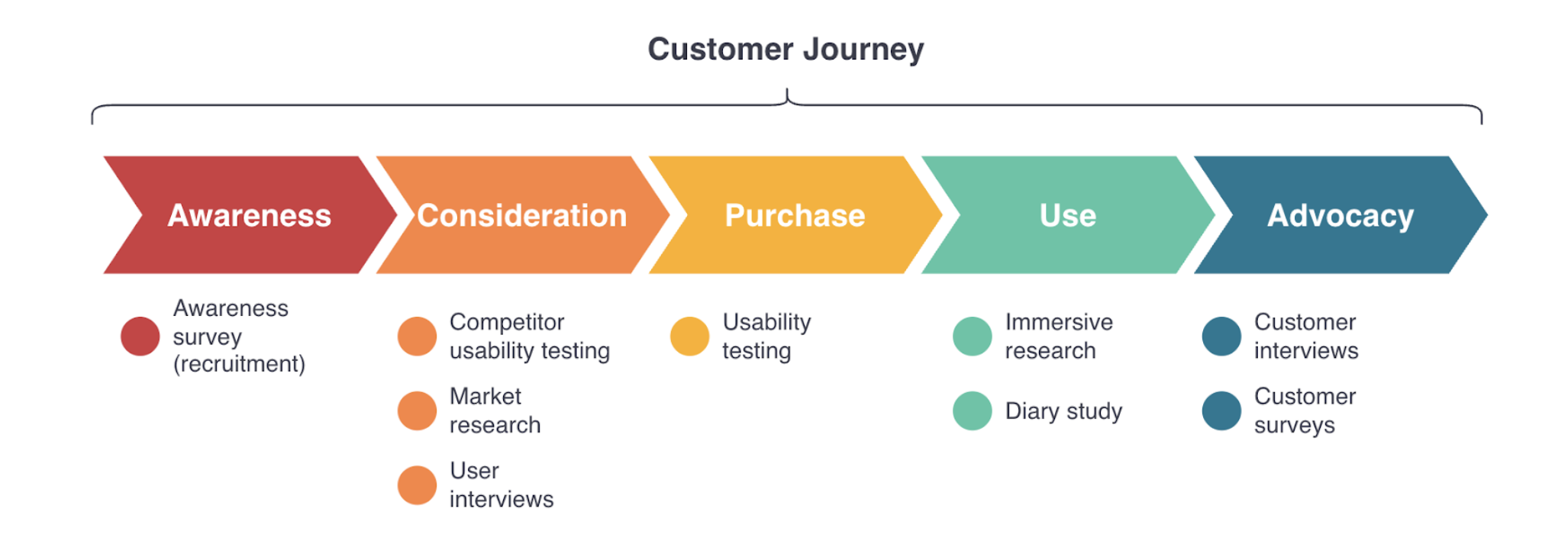 Customer Journey

Awareness

Consideration

Purchase

Use

Advocacy

Awareness survey (recruitment)

Competitor usability testing

Market research

User interviews

Usability testing

Immersive research

Diary study

Customer interviews

Customer surveys